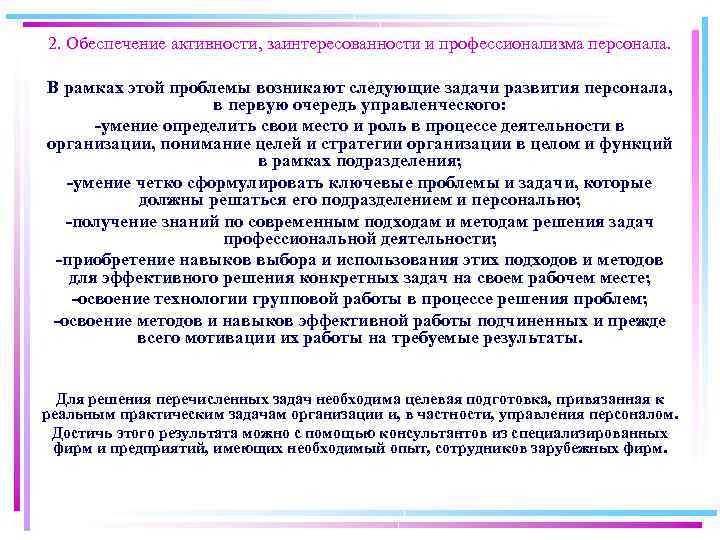 2. Обеспечение активности, заинтересованности и профессионализма персонала.

В рамках этой проблемы возникают следующие задачи развития персонала, в первую очередь управленческого:

-умение определить свои место и роль в процессе деятельности в организации, понимание целей и стратегии организации в целом и функций в рамках подразделения;

-умение четко сформулировать ключевые проблемы и задачи, которые должны решаться его подразделением и персонально;

-получение знаний по современным подходам и методам решения задач профессиональной деятельности;

-приобретение навыков выбора и использования этих подходов и методов для эффективного решения конкретных задач на своем рабочем месте;

-освоение технологии групповой работы в процессе решения проблем;

-освоение методов и навыков эффективной работы подчиненных и прежде всего мотивации их работы на требуемые результаты.

Для решения перечисленных задач необходима целевая подготовка, привязанная к реальным практическим задачам организации и, в частности, управления персоналом.

Достичь этого результата можно с помощью консультантов из специализированных фирм и предприятий, имеющих необходимый опыт, сотрудников зарубежных фирм.